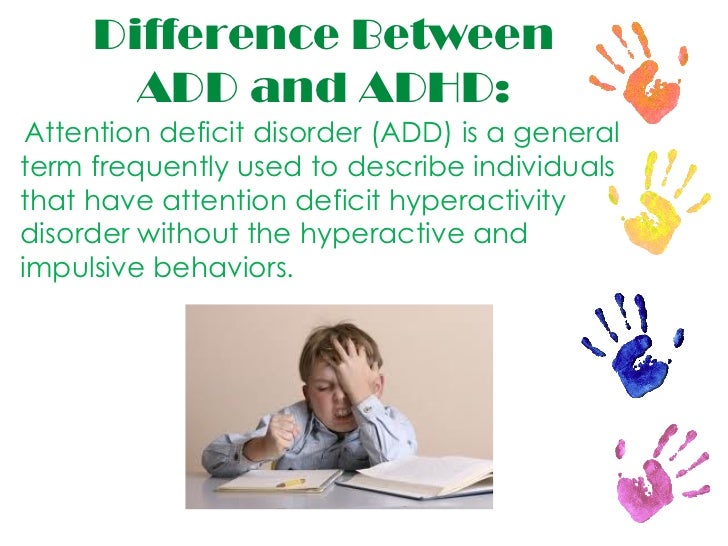 Difference Between ADD and ADHD:

Attention deficit disorder (ADD) is a general term frequently used to describe individuals that have attention deficit hyperactivity disorder without the hyperactive and impulsive behaviors.